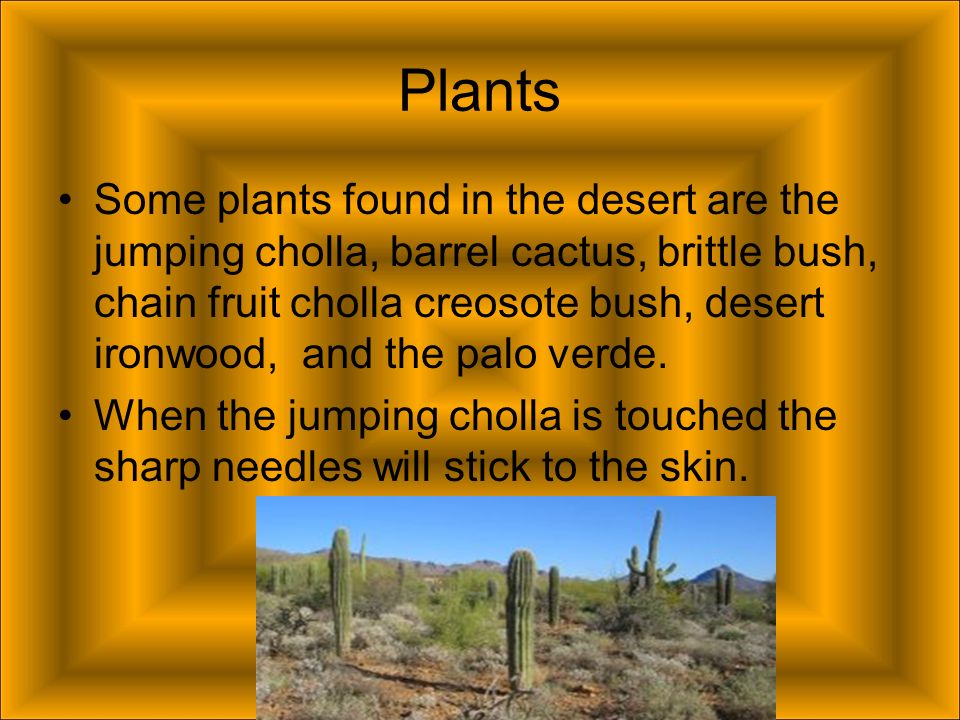 Plants

• Some plants found in the desert are the jumping cholla, barrel cactus, brittle bush, chain fruit cholla creosote bush, desert ironwood,  and the palo verde.

• When the jumping cholla is touched the sharp needles will stick to the skin.